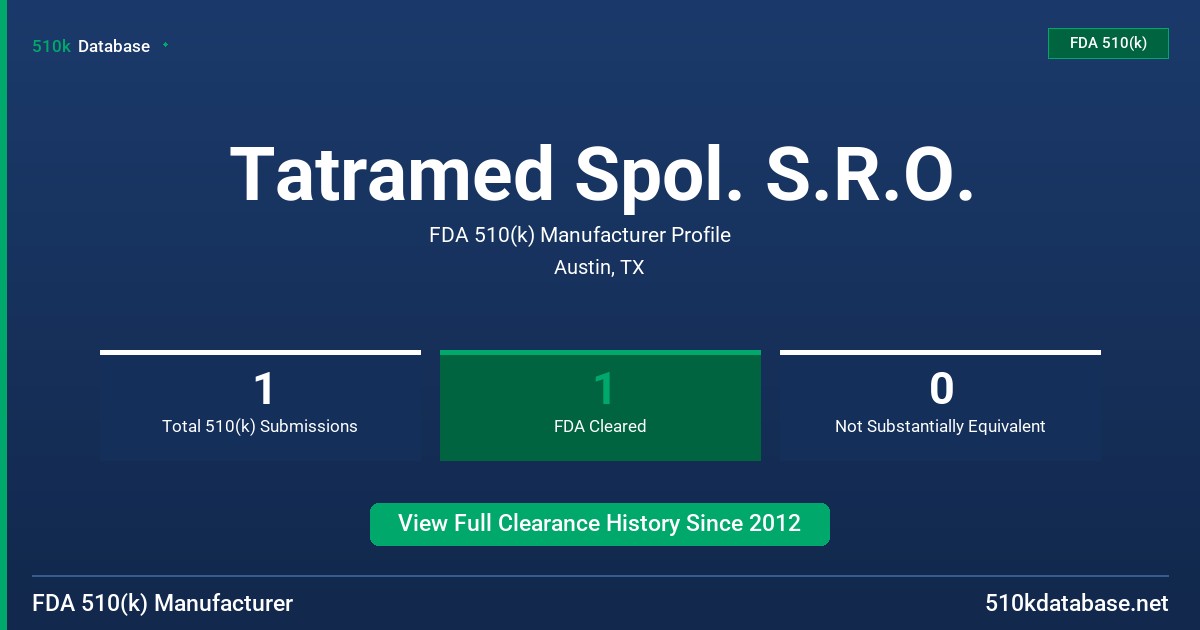 510k Database

FDA 510(k)

Tatramed Spol. S.R.O.

FDA 510(k) Manufacturer Profile

Austin, TX

1
Total 510(k) Submissions

1
FDA Cleared

0
Not Substantially Equivalent

View Full Clearance History Since 2012

FDA 510(k) Manufacturer

510kdatabase.net